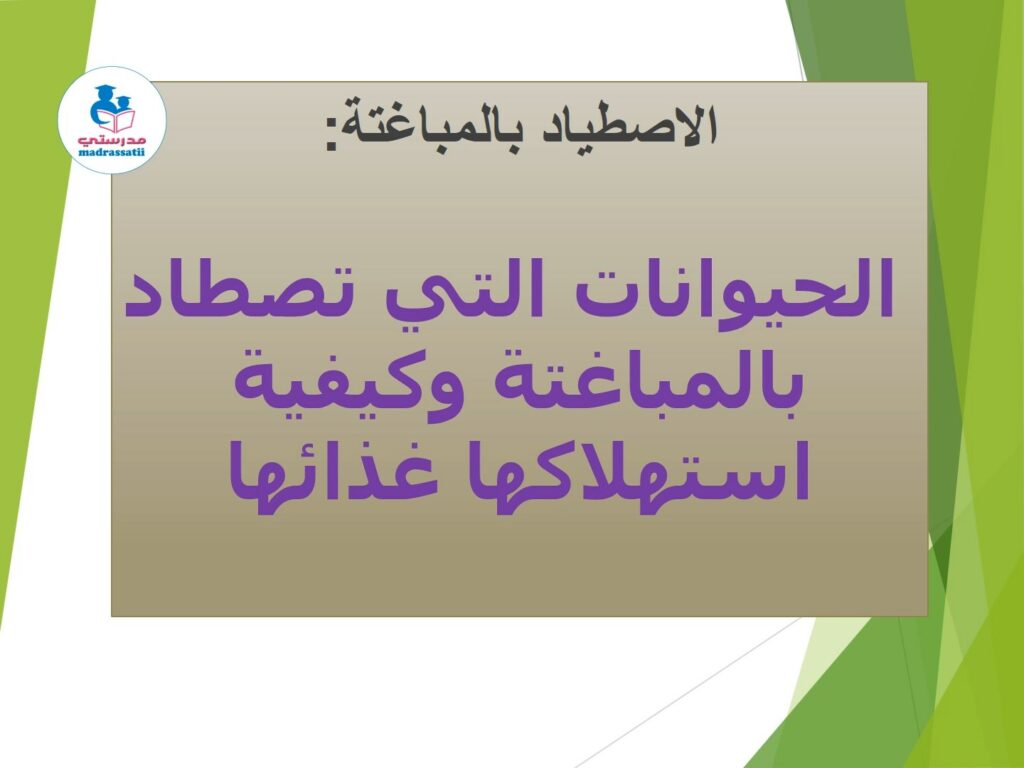 مدرستي
madrassatii

الاصطياد بالمباغتة:

الحيوانات التي تصطاد بالمباغتة وكيفية استهلاكها غذائها